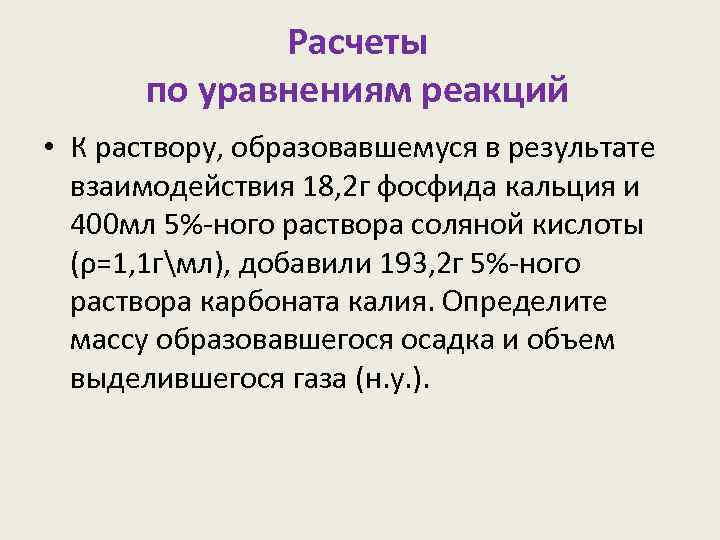 Расчеты
по уравнениям реакций

• К раствору, образовавшемуся в результате взаимодействия 18,2г фосфида кальция и 400мл 5%-ного раствора соляной кислоты (ρ=1,1г\мл), добавили 193,2г 5%-ного раствора карбоната калия. Определите массу образовавшегося осадка и объем выделившегося газа (н.у.).